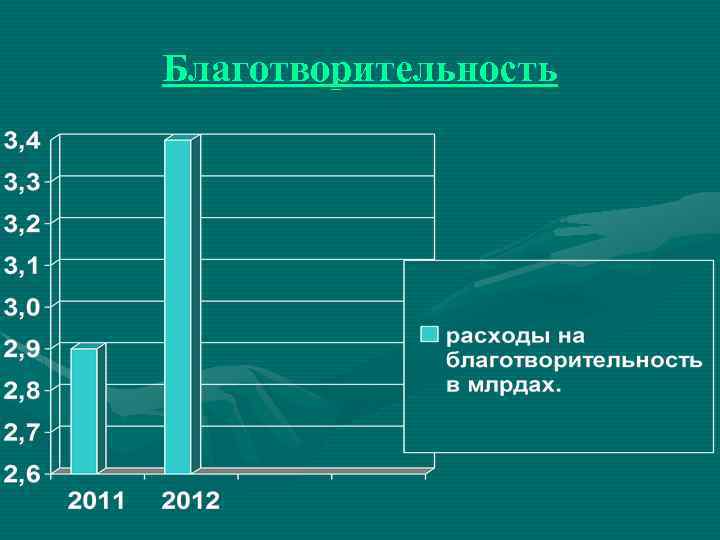 Благотворительность

3,4
3,3
3,2
3,1
3,0
2,9
2,8
2,7
2,6

2011 2012

расходы на благотворительность в млрдах.